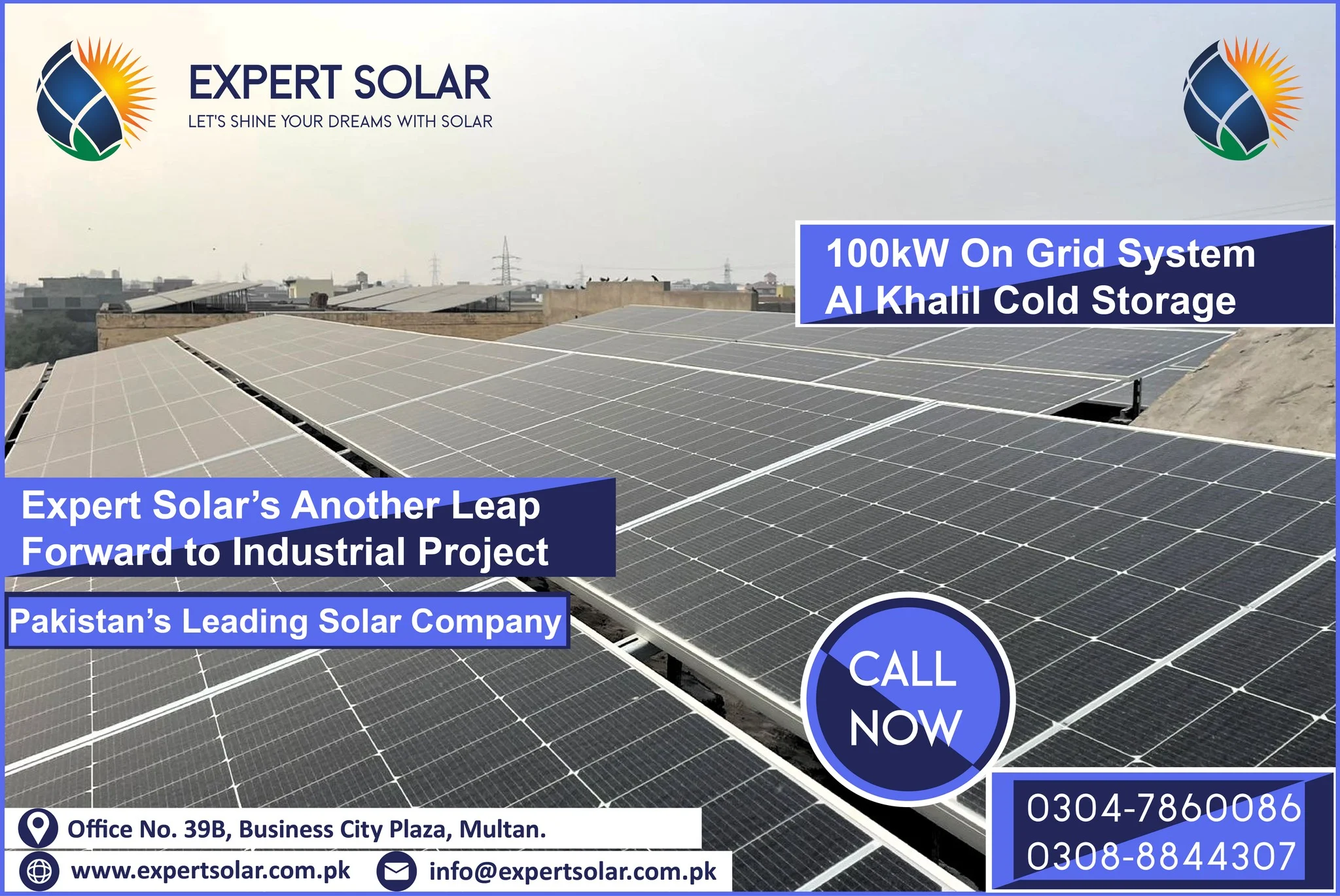 EXPERT SOLAR
LET'S SHINE YOUR DREAMS WITH SOLAR

100kW On Grid System
Al Khalil Cold Storage

Expert Solar's Another Leap Forward to Industrial Project

Pakistan's Leading Solar Company

CALL NOW

0304-7860086
0308-8844307

Office No. 39B, Business City Plaza, Multan.

www.expertsolar.com.pk

info@expertsolar.com.pk